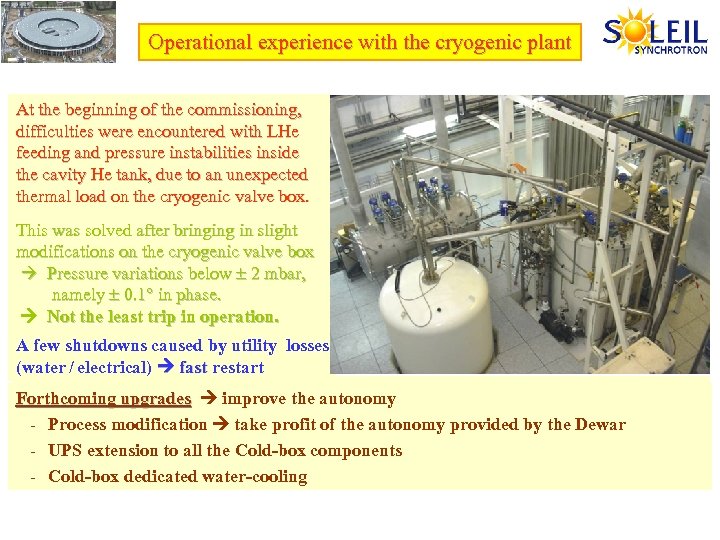 Operational experience with the cryogenic plant

SOLEIL SYNCHROTRON

At the beginning of the commissioning, difficulties were encountered with LHe feeding and pressure instabilities inside the cavity He tank, due to an unexpected thermal load on the cryogenic valve box.

This was solved after bringing in slight modifications on the cryogenic valve box
→ Pressure variations below ± 2 mbar, namely ± 0.1° in phase.
→ Not the least trip in operation.

A few shutdowns caused by utility losses (water / electrical) → fast restart

Forthcoming upgrades → improve the autonomy
- Process modification → take profit of the autonomy provided by the Dewar
- UPS extension to all the Cold-box components
- Cold-box dedicated water-cooling